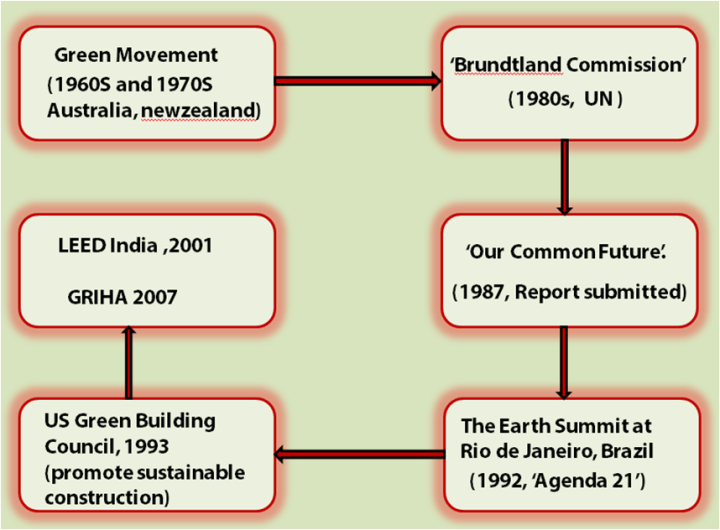 Green Movement
(1960S and 1970S
Australia, newzealand)

'Brundtland Commission'
(1980s, UN )

'Our Common Future'.
(1987, Report submitted)

The Earth Summit at
Rio de Janeiro, Brazil
(1992, 'Agenda 21')

US Green Building
Council, 1993
(promote sustainable
construction)

LEED India ,2001

GRIHA 2007